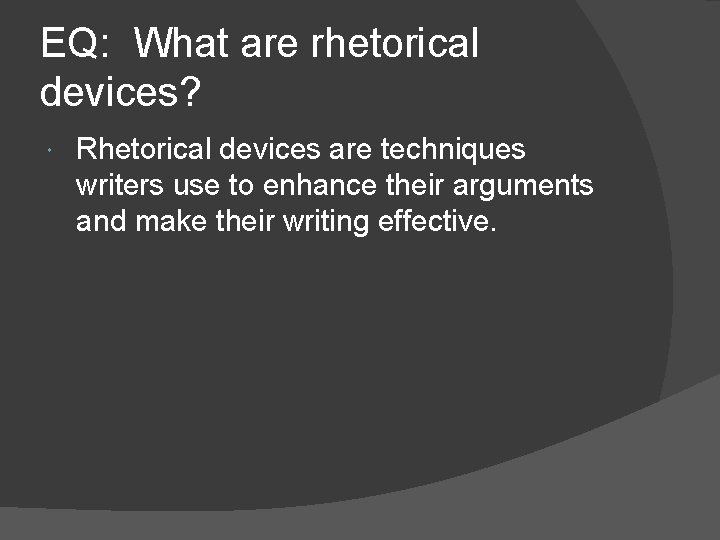 EQ: What are rhetorical devices?

Rhetorical devices are techniques writers use to enhance their arguments and make their writing effective.